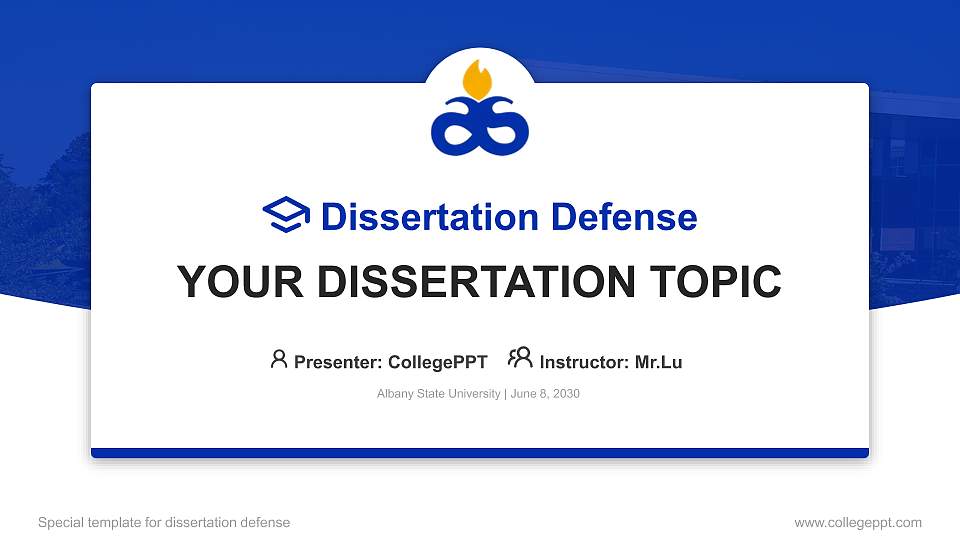 Dissertation Defense

YOUR DISSERTATION TOPIC

Presenter: CollegePPT Instructor: Mr.Lu

Albany State University | June 8, 2030

Special template for dissertation defense

www.collegeppt.com